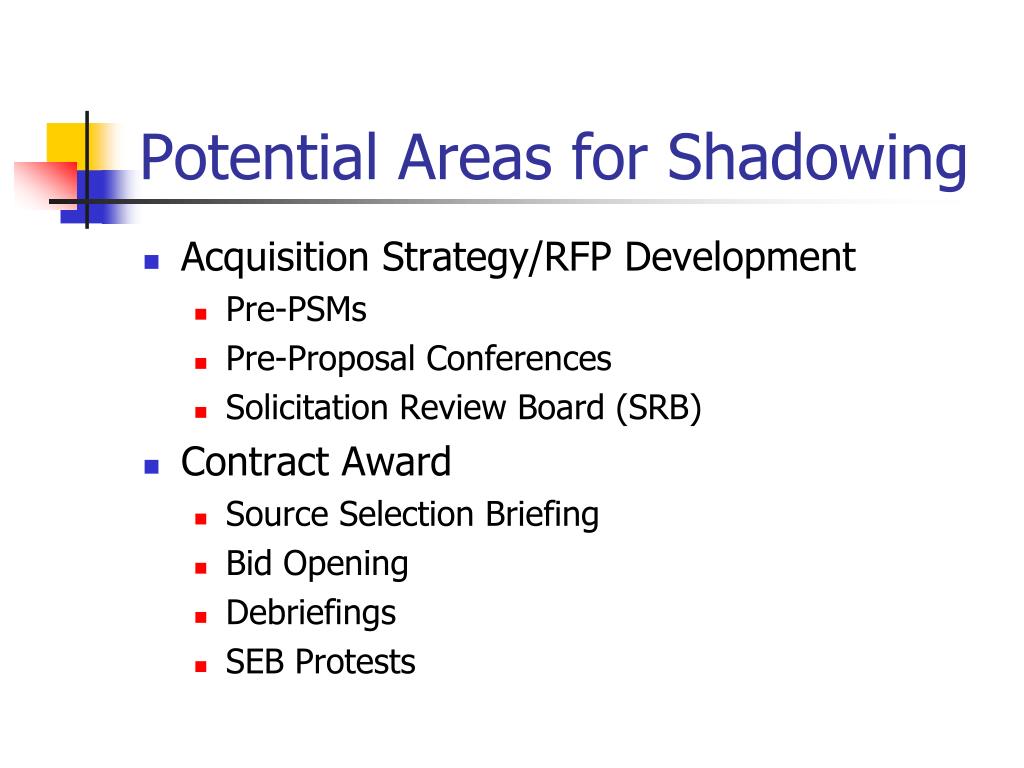 Potential Areas for Shadowing

- Acquisition Strategy/RFP Development
  - Pre-PSMs
  - Pre-Proposal Conferences
  - Solicitation Review Board (SRB)
- Contract Award
  - Source Selection Briefing
  - Bid Opening
  - Debriefings
  - SEB Protests